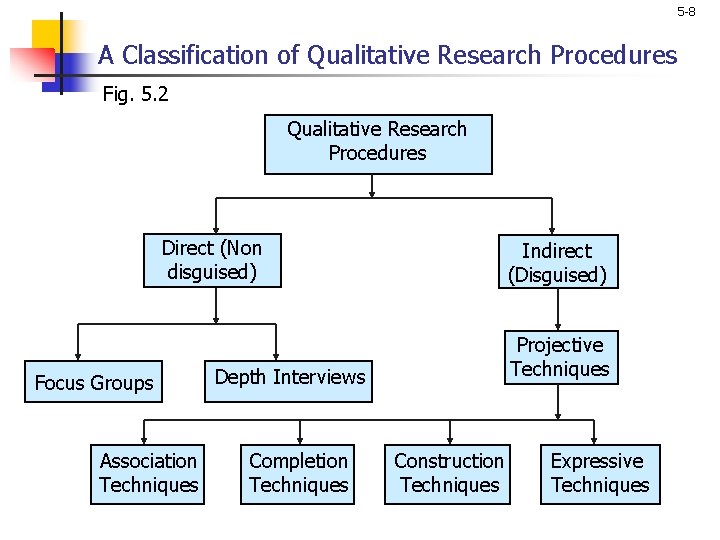 5-8

A Classification of Qualitative Research Procedures

Fig. 5.2

Qualitative Research Procedures

Direct (Non disguised)

Indirect (Disguised)

Focus Groups

Depth Interviews

Projective Techniques

Association Techniques

Completion Techniques

Construction Techniques

Expressive Techniques